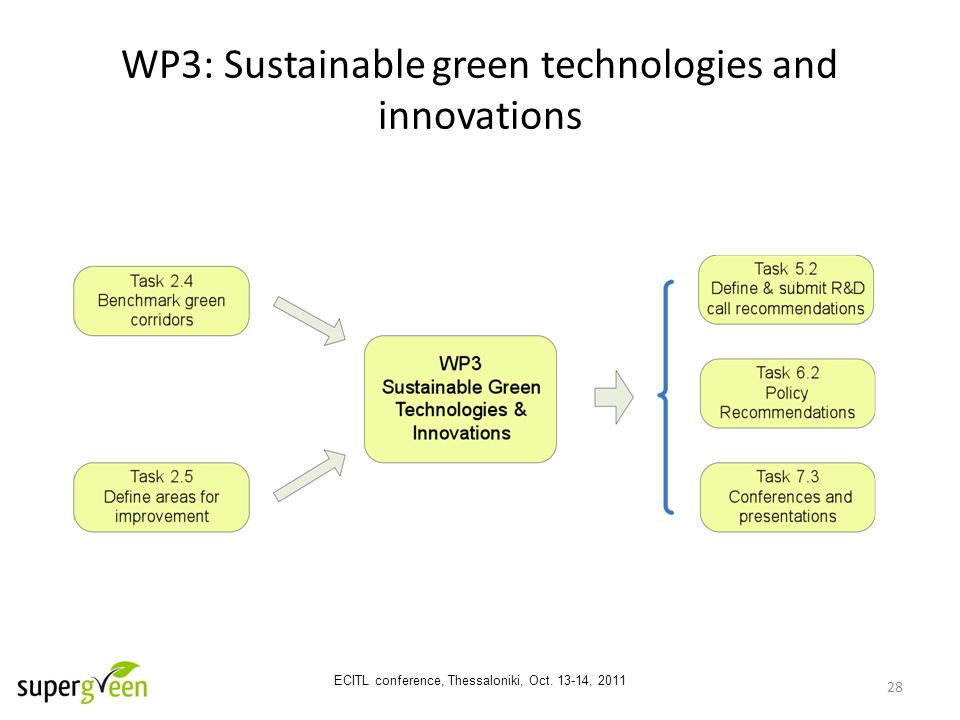 WP3: Sustainable green technologies and innovations

Task 2.4
Benchmark green corridors

Task 2.5
Define areas for improvement

WP3
Sustainable Green Technologies & Innovations

Task 5.2
Define & submit R&D call recommendations

Task 6.2
Policy Recommendations

Task 7.3
Conferences and presentations

supergreen

ECITL conference, Thessaloniki, Oct. 13-14, 2011

28